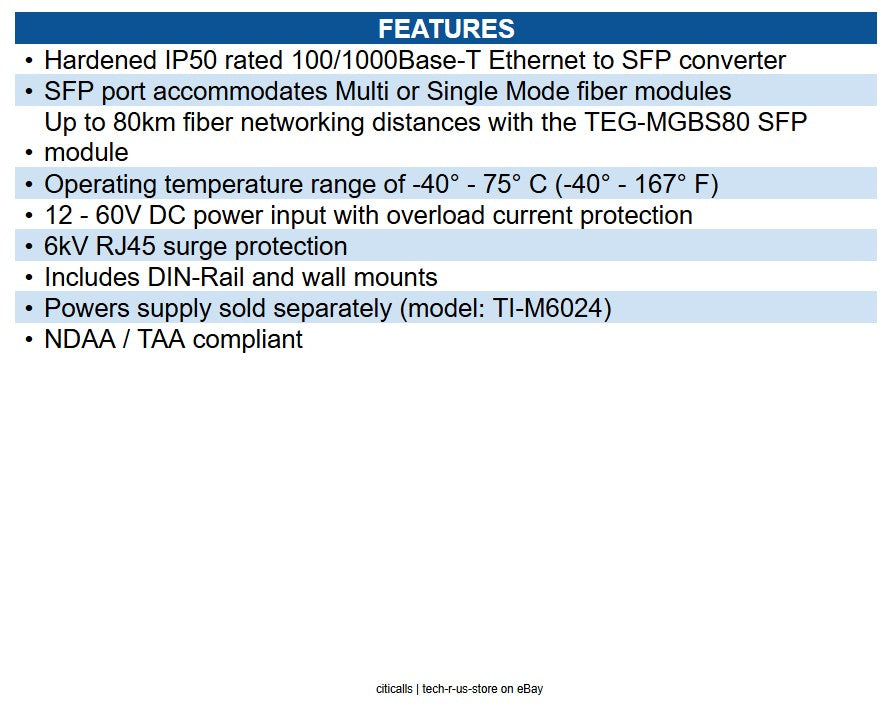 FEATURES

• Hardened IP50 rated 100/1000Base-T Ethernet to SFP converter
• SFP port accommodates Multi or Single Mode fiber modules
• Up to 80km fiber networking distances with the TEG-MGBS80 SFP module
• Operating temperature range of -40° - 75° C (-40° - 167° F)
• 12 - 60V DC power input with overload current protection
• 6kV RJ45 surge protection
• Includes DIN-Rail and wall mounts
• Powers supply sold separately (model: TI-M6024)
• NDAA / TAA compliant

citicalls | tech-r-us-store on eBay